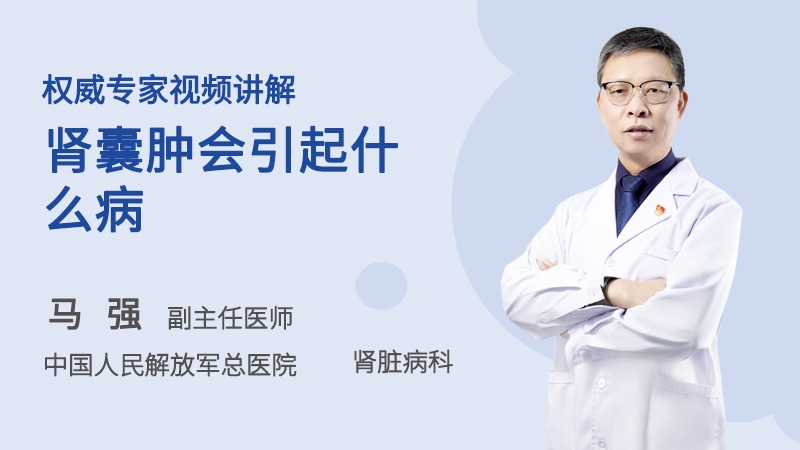 权威专家视频讲解

肾囊肿会引起什么病

马 强 副主任医师

中国人民解放军总医院 肾脏病科